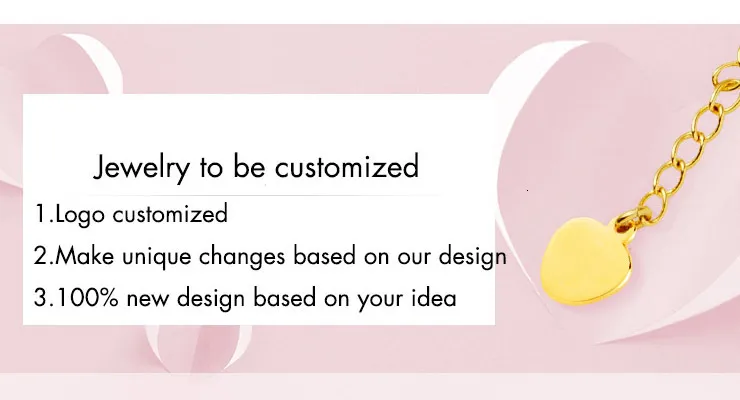 Jewelry to be customized

1.Logo customized

2.Make unique changes based on our design

3.100% new design based on your idea